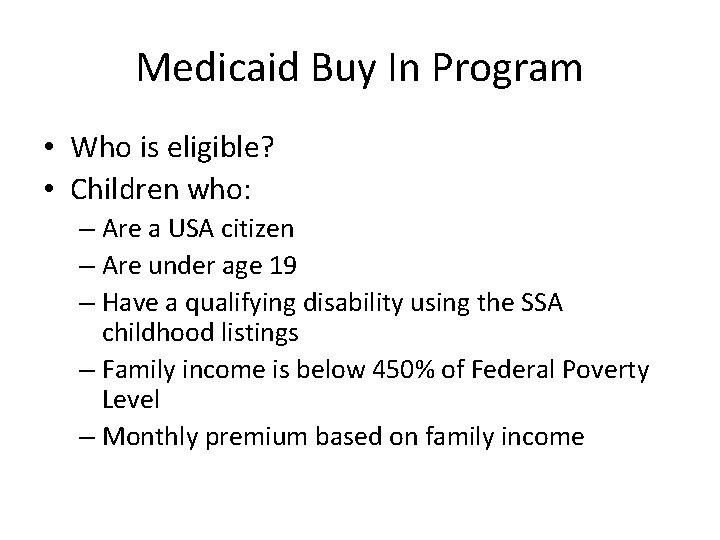 Medicaid Buy In Program

• Who is eligible?
• Children who:
– Are a USA citizen
– Are under age 19
– Have a qualifying disability using the SSA childhood listings
– Family income is below 450% of Federal Poverty Level
– Monthly premium based on family income